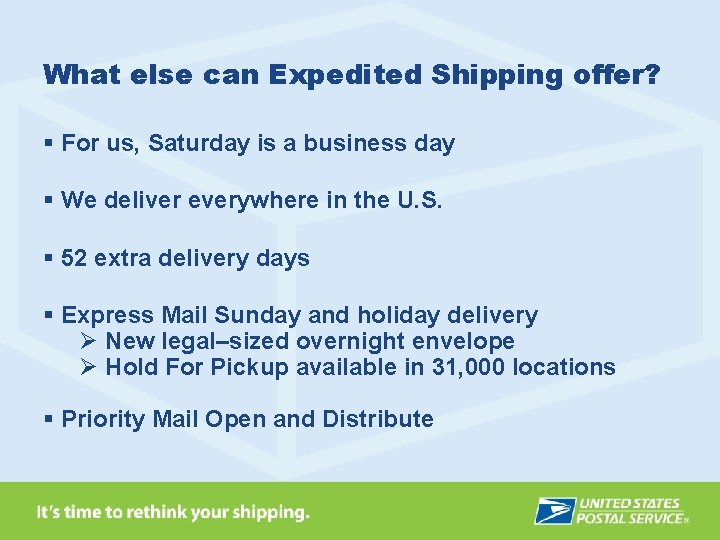 What else can Expedited Shipping offer?

▪ For us, Saturday is a business day

▪ We deliver everywhere in the U.S.

▪ 52 extra delivery days

▪ Express Mail Sunday and holiday delivery
➢ New legal–sized overnight envelope
➢ Hold For Pickup available in 31,000 locations

▪ Priority Mail Open and Distribute

It's time to rethink your shipping.

UNITED STATES POSTAL SERVICE®